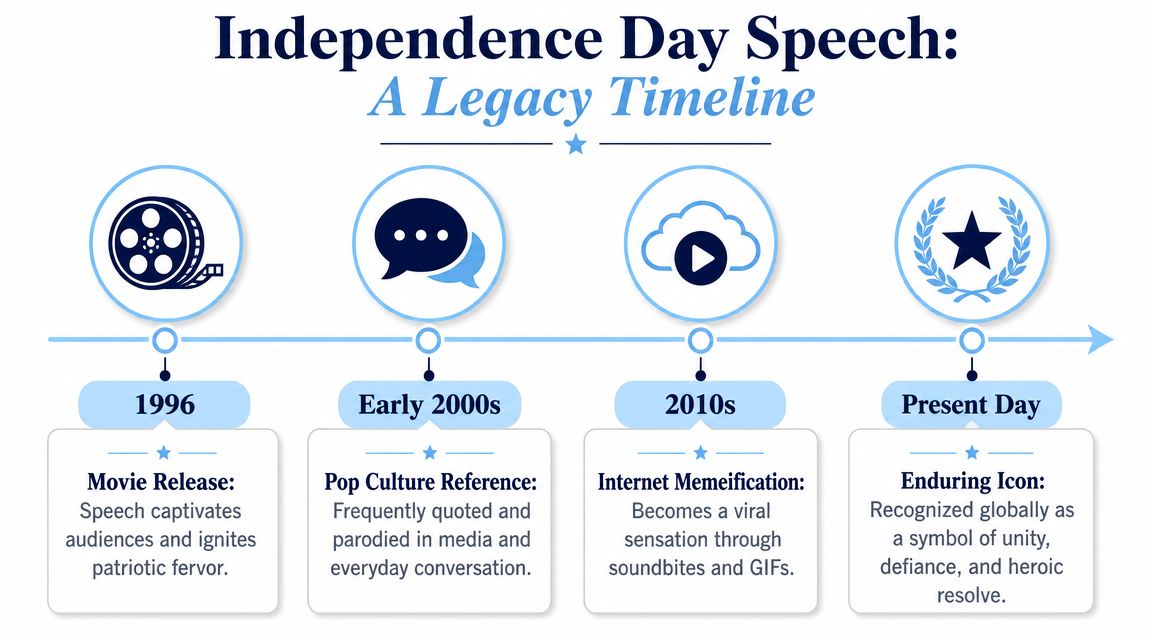 Independence Day Speech:
A Legacy Timeline

1996

Movie Release:
Speech captivates audiences and ignites patriotic fervor.

Early 2000s

Pop Culture Reference:
Frequently quoted and parodied in media and everyday conversation.

2010s

Internet Memeification:
Becomes a viral sensation through soundbites and GIFs.

Present Day

Enduring Icon:
Recognized globally as a symbol of unity, defiance, and heroic resolve.